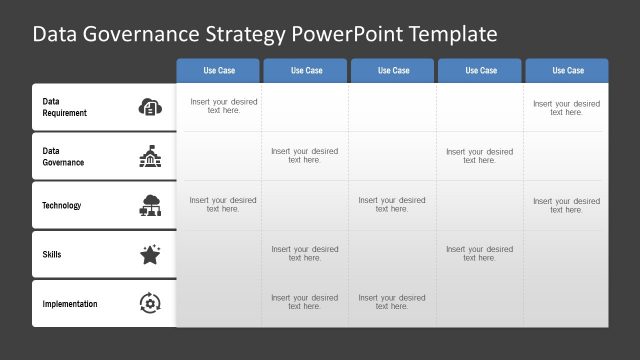 Data Governance Strategy PowerPoint Template

| | Use Case | Use Case | Use Case | Use Case | Use Case |
|---|---|---|---|---|---|
| Data Requirement | Insert your desired text here. | | | | Insert your desired text here. |
| Data Governance | | Insert your desired text here. | | Insert your desired text here. | |
| Technology | Insert your desired text here. | | Insert your desired text here. | | Insert your desired text here. |
| Skills | | Insert your desired text here. | | Insert your desired text here. | |
| Implementation | | Insert your desired text here. | Insert your desired text here. | | |